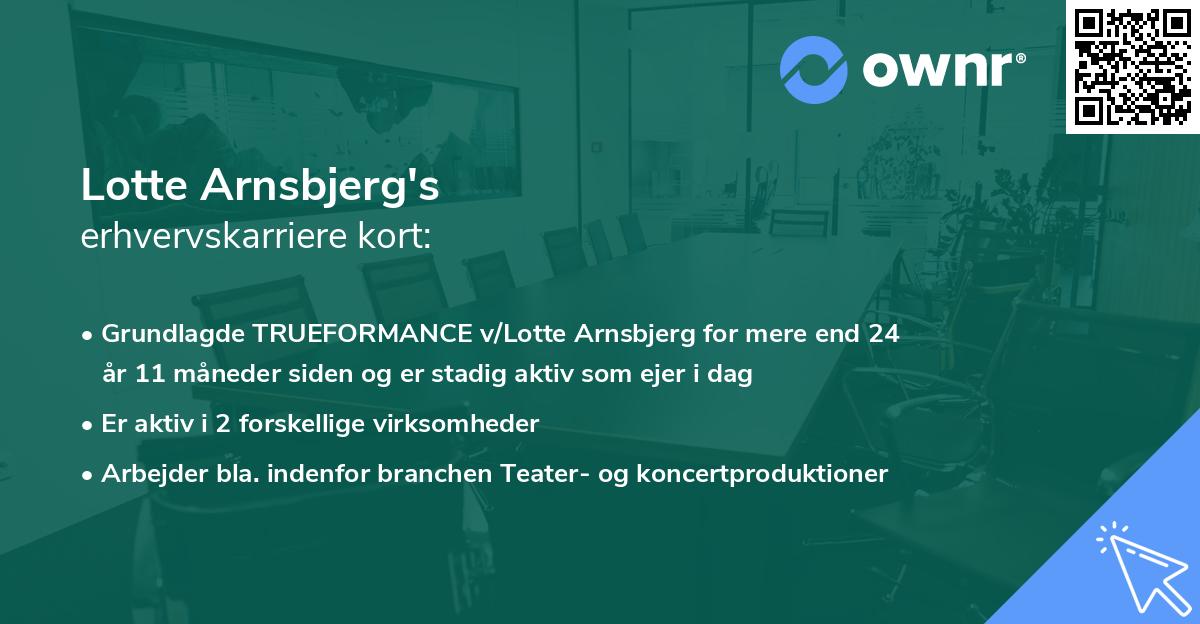 ownr®

Lotte Arnsbjerg's
erhvervskarriere kort:

• Grundlagde TRUEFORMANCE v/Lotte Arnsbjerg for mere end 24 år 11 måneder siden og er stadig aktiv som ejer i dag

• Er aktiv i 2 forskellige virksomheder

• Arbejder bla. indenfor branchen Teater- og koncertproduktioner